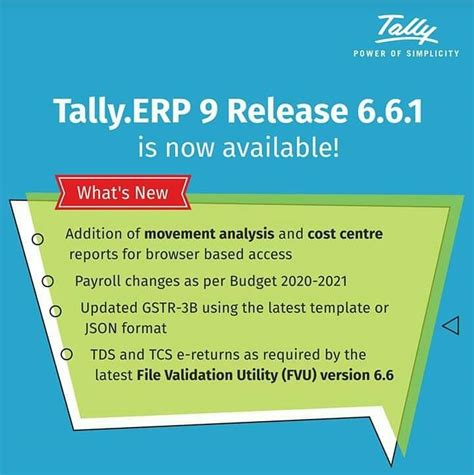 Tally
POWER OF SIMPLICITY

Tally.ERP 9 Release 6.6.1
is now available!

What's New

Addition of movement analysis and cost centre reports for browser based access

Payroll changes as per Budget 2020-2021

Updated GSTR-3B using the latest template or JSON format

TDS and TCS e-returns as required by the latest File Validation Utility (FVU) version 6.6